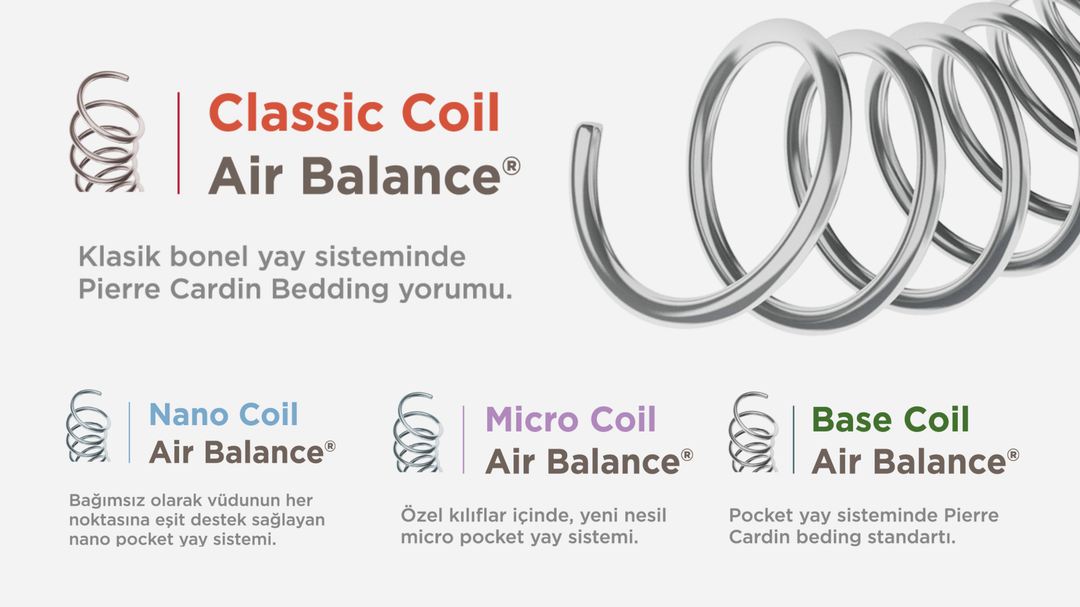 Classic Coil
Air Balance®

Klasik bonel yay sisteminde Pierre Cardin Bedding yorumu.

Nano Coil
Air Balance®

Bağımsız olarak vüdunun her noktasına eşit destek sağlayan nano pocket yay sistemi.

Micro Coil
Air Balance®

Özel kılıflar içinde, yeni nesil micro pocket yay sistemi.

Base Coil
Air Balance®

Pocket yay sisteminde Pierre Cardin beding standartı.